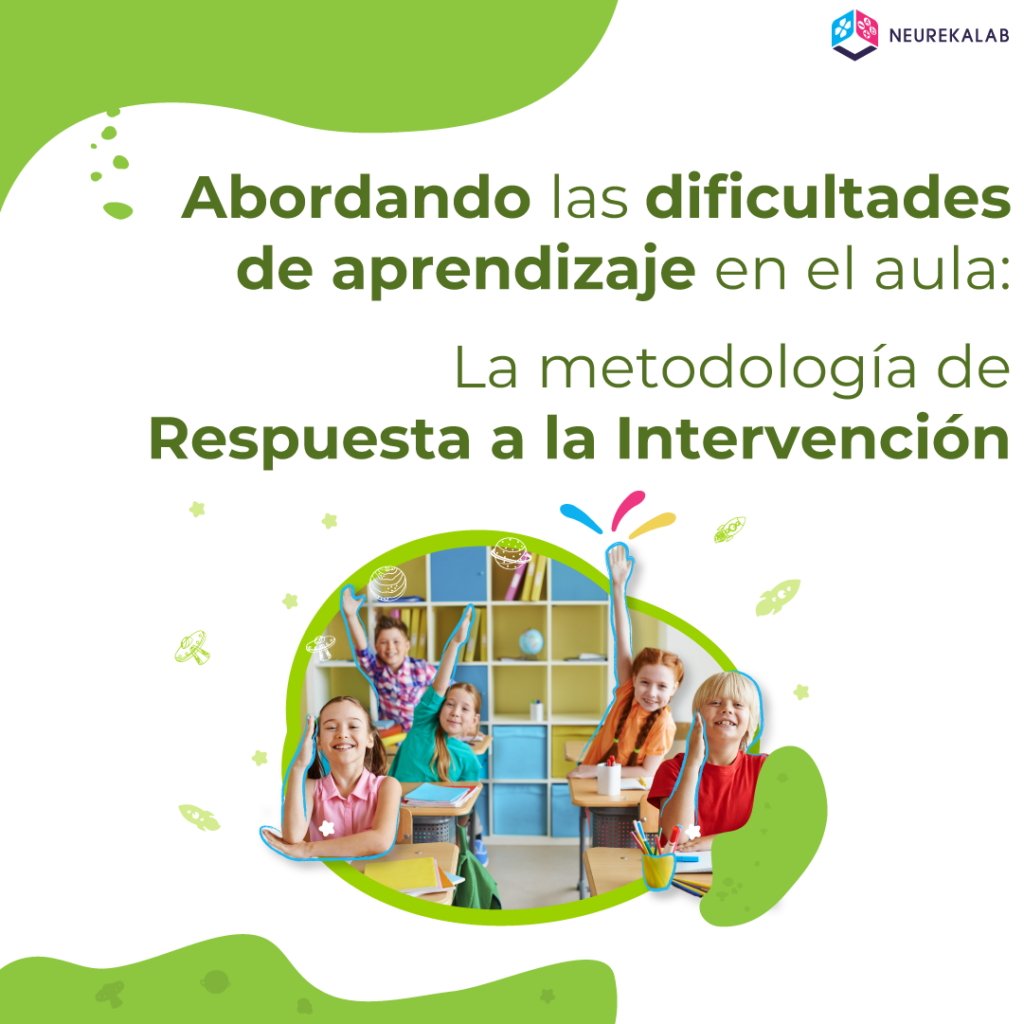 NEUREKALAB

Abordando las dificultades de aprendizaje en el aula:

La metodología de Respuesta a la Intervención